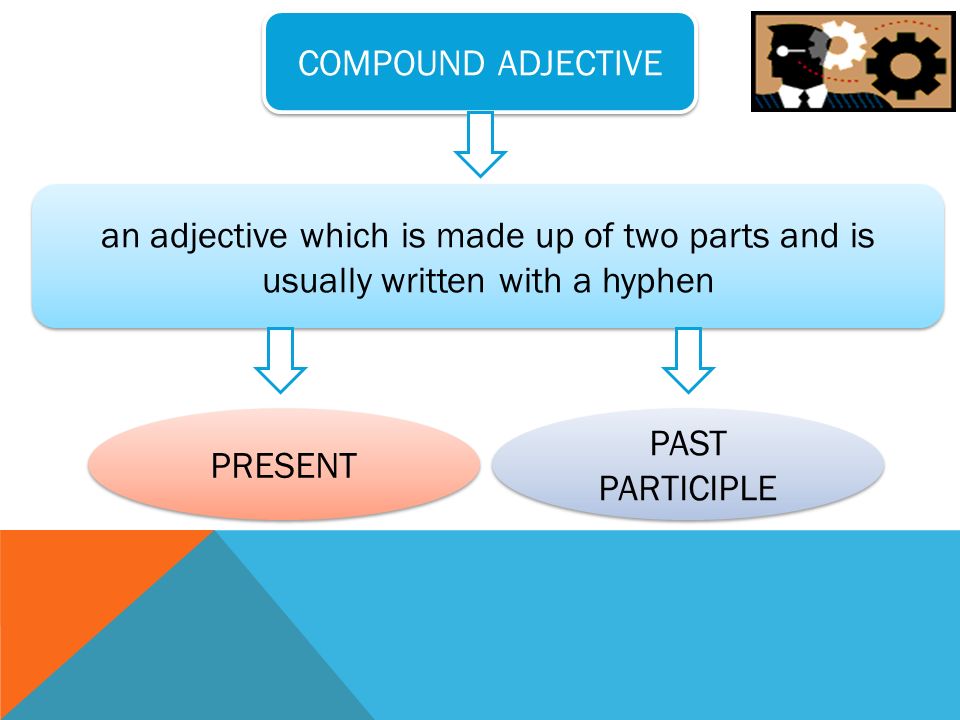 COMPOUND ADJECTIVE

an adjective which is made up of two parts and is usually written with a hyphen

PRESENT

PAST PARTICIPLE